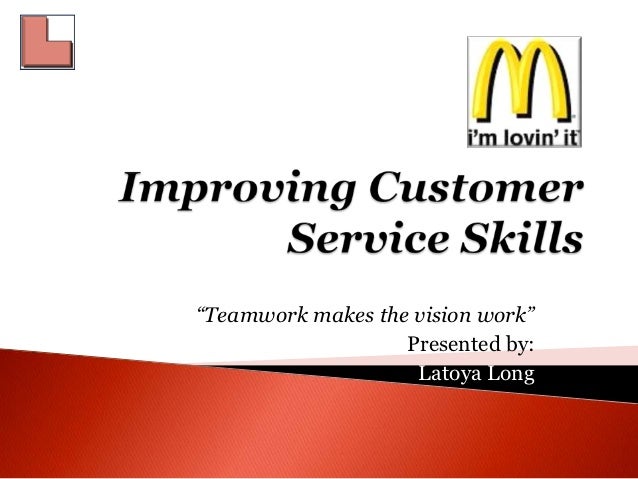 i'm lovin' it

Improving Customer Service Skills

"Teamwork makes the vision work"
Presented by:
Latoya Long